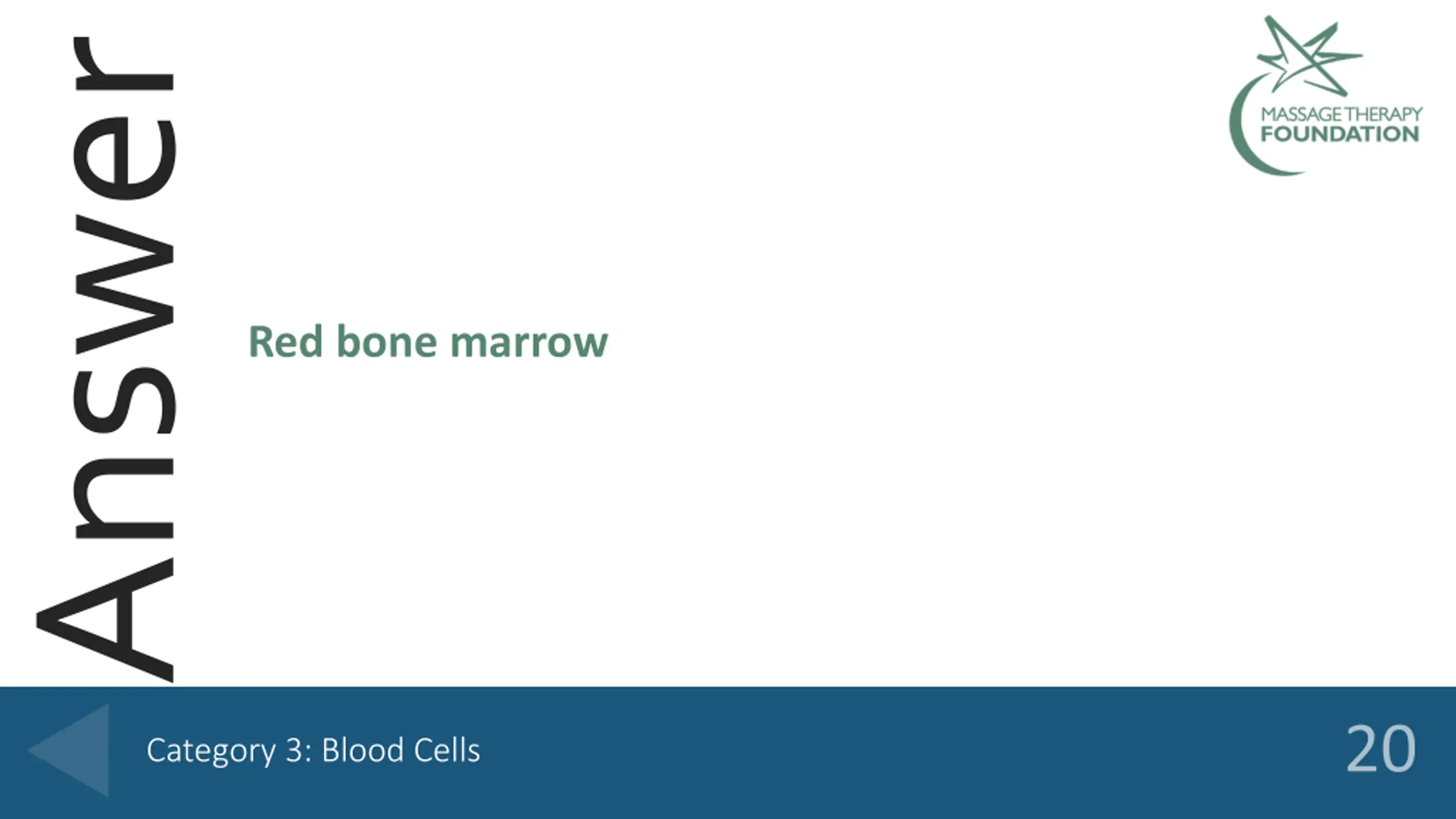 Answer

MASSAGE THERAPY
FOUNDATION

Red bone marrow

Category 3: Blood Cells

20